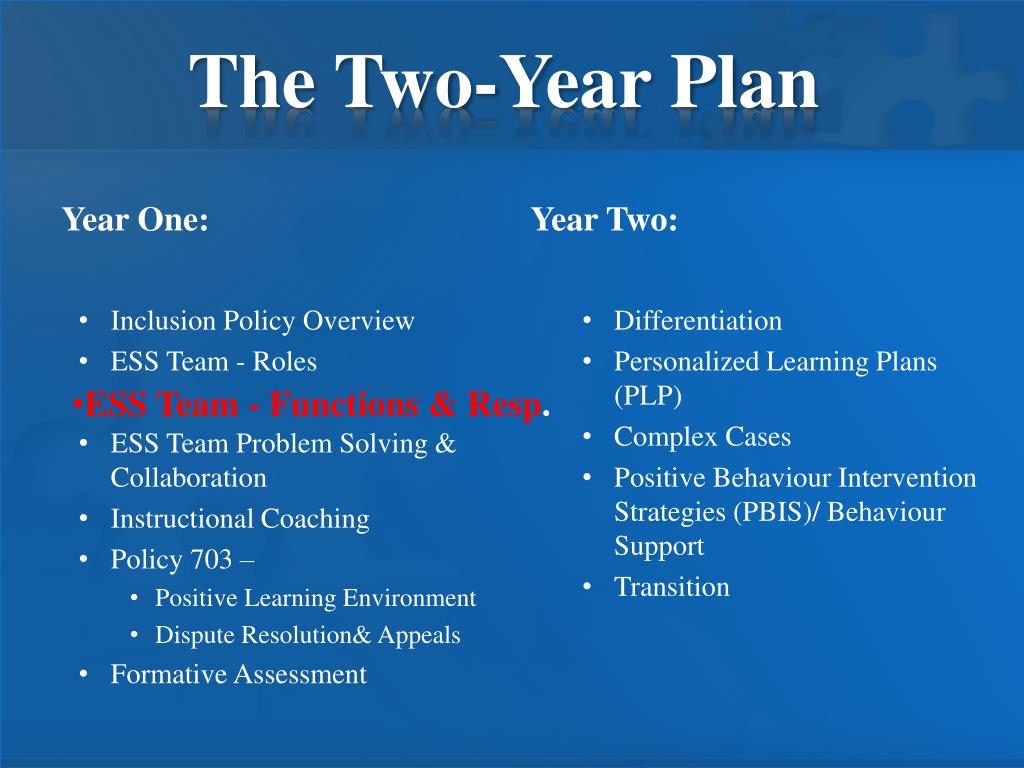 The Two-Year Plan

Year One:

• Inclusion Policy Overview
• ESS Team - Roles
•ESS Team - Functions & Resp.
• ESS Team Problem Solving & Collaboration
• Instructional Coaching
• Policy 703 –
  • Positive Learning Environment
  • Dispute Resolution& Appeals
• Formative Assessment

Year Two:

• Differentiation
• Personalized Learning Plans (PLP)
• Complex Cases
• Positive Behaviour Intervention Strategies (PBIS)/ Behaviour Support
• Transition